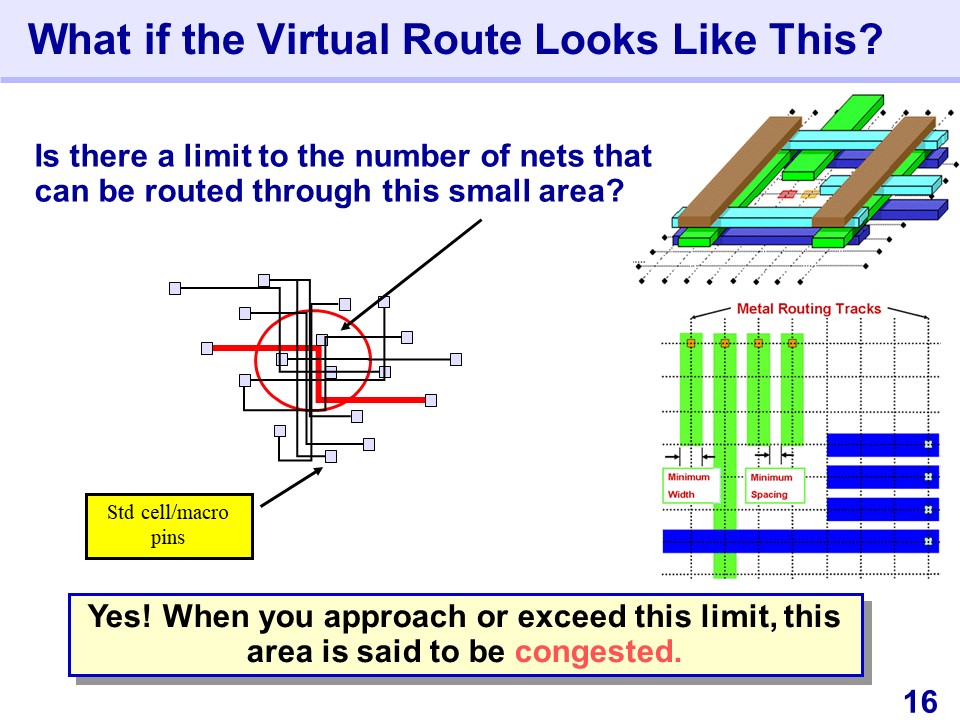 What if the Virtual Route Looks Like This?

Is there a limit to the number of nets that can be routed through this small area?

Std cell/macro pins

Metal Routing Tracks

Minimum Width

Minimum Spacing

Yes! When you approach or exceed this limit, this area is said to be congested.

16